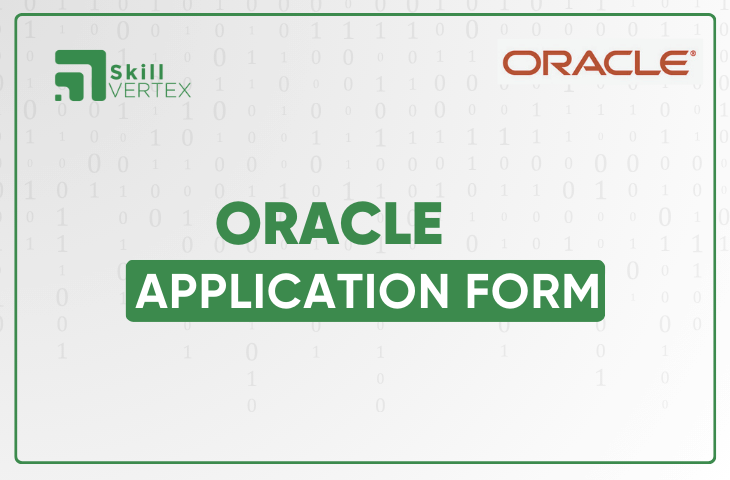 Skill VERTEX

ORACLE®

ORACLE

APPLICATION FORM